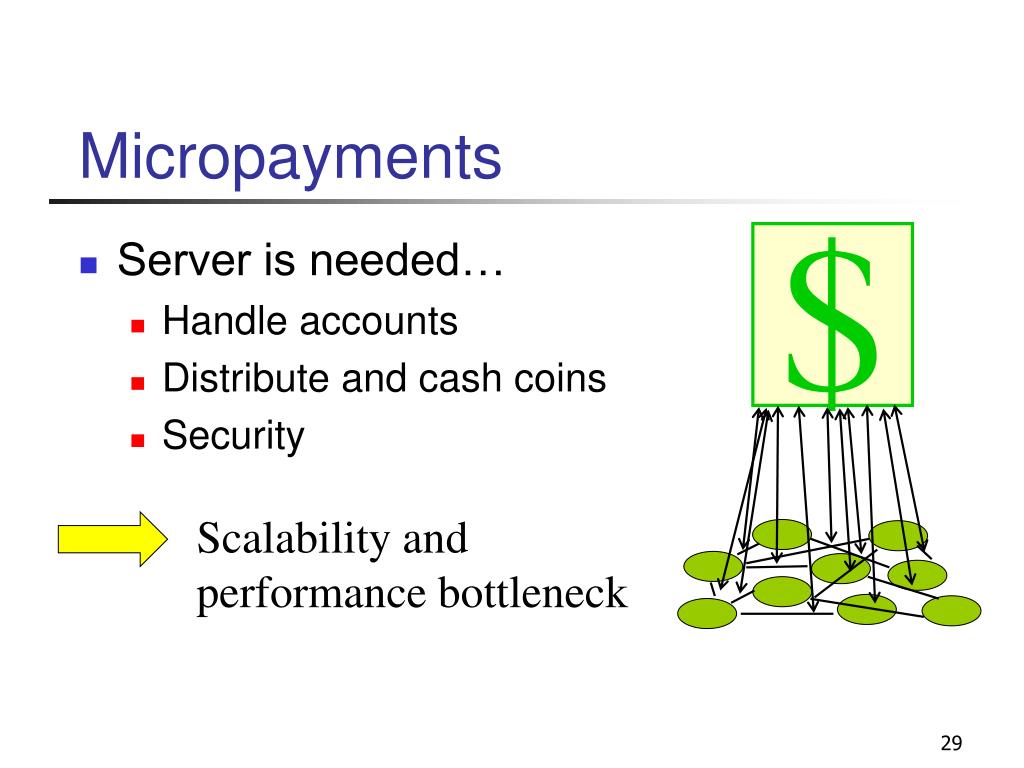 Micropayments

Server is needed…

Handle accounts

Distribute and cash coins

Security

$

Scalability and performance bottleneck

29